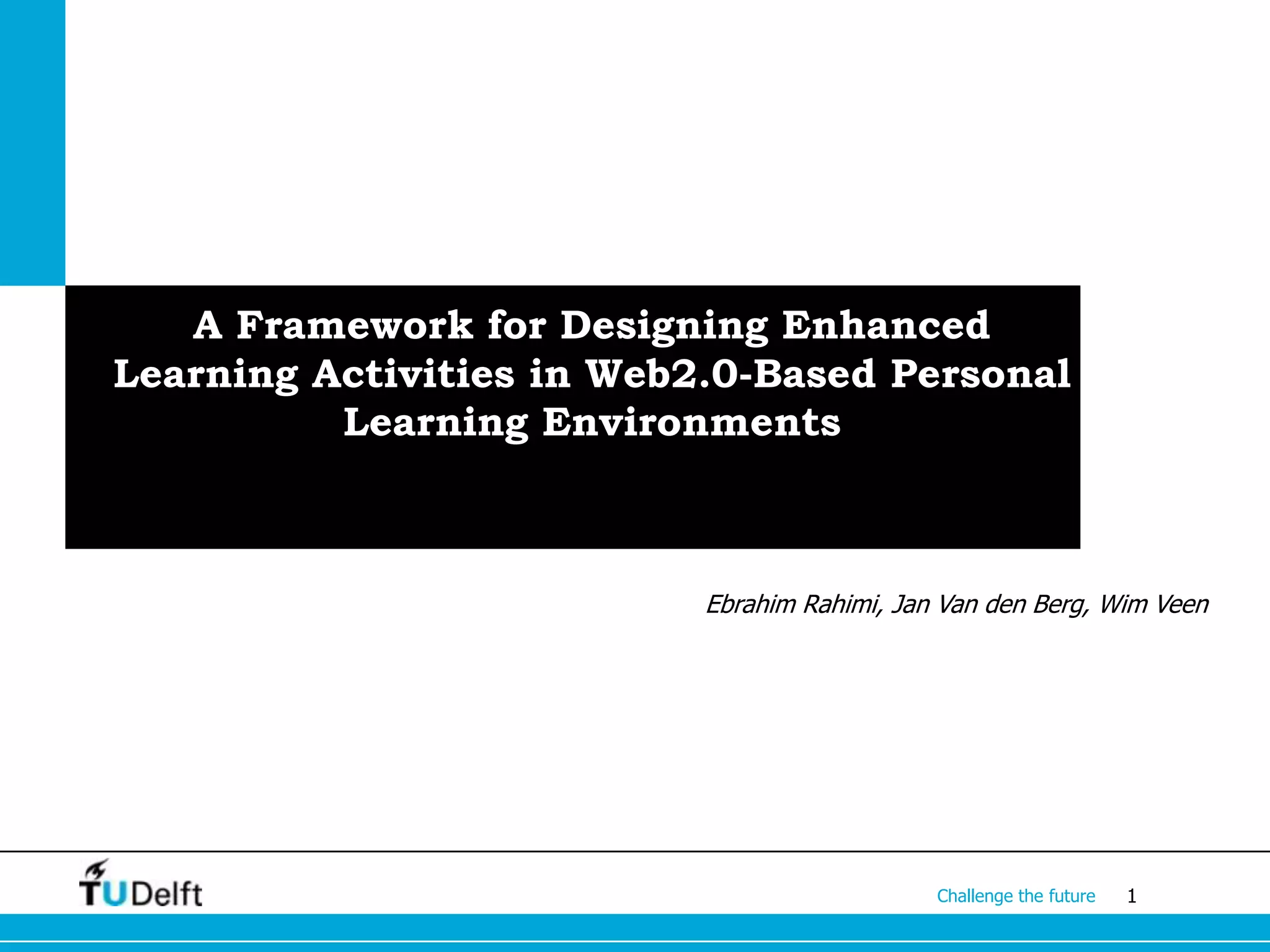 A Framework for Designing Enhanced Learning Activities in Web2.0-Based Personal Learning Environments

Ebrahim Rahimi, Jan Van den Berg, Wim Veen

TUDelft

Challenge the future 1